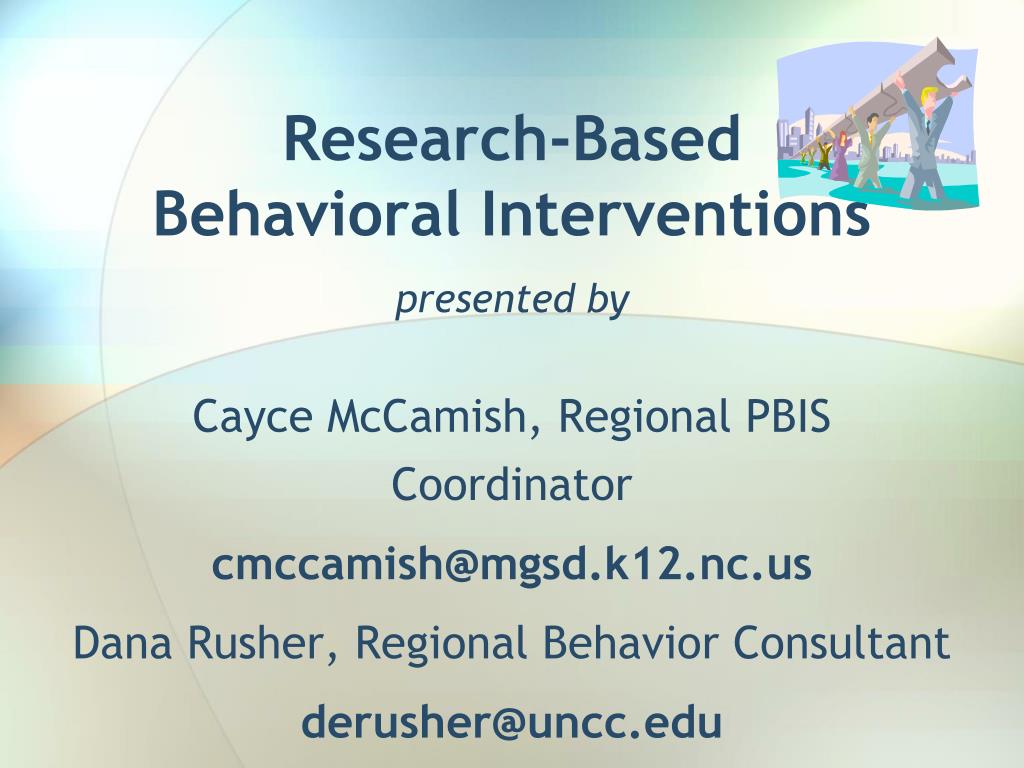 Research-Based Behavioral Interventions

presented by

Cayce McCamish, Regional PBIS Coordinator

cmccamish@mgsd.k12.nc.us

Dana Rusher, Regional Behavior Consultant

derusher@uncc.edu